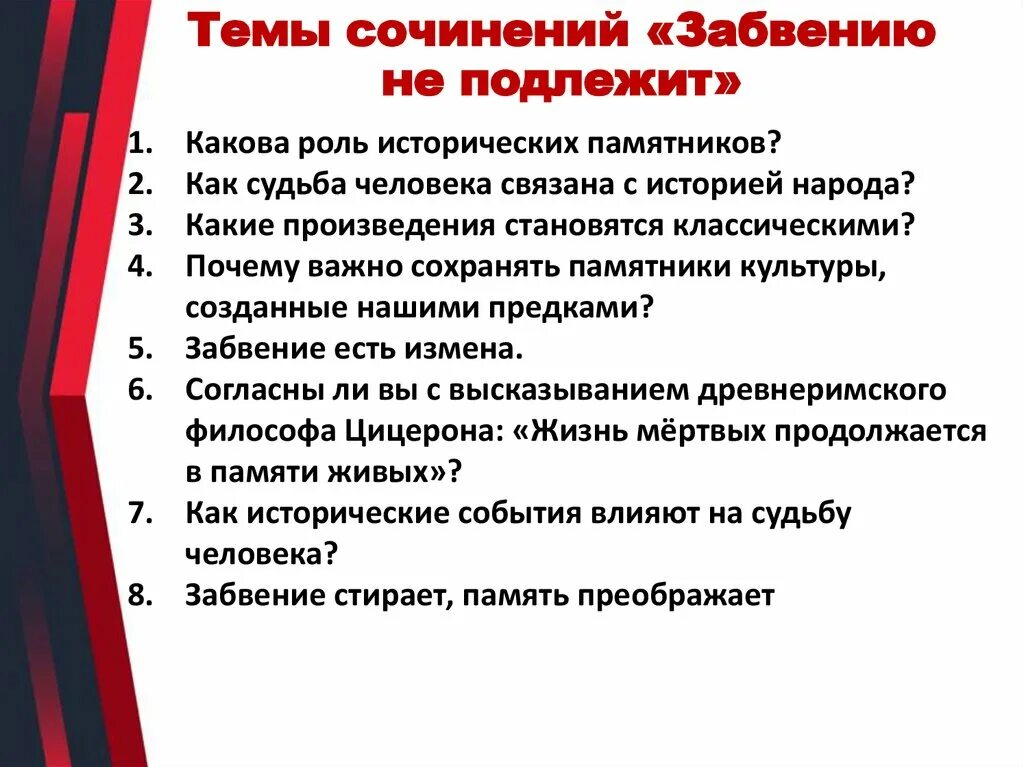 Темы сочинений «Забвению не подлежит»

1. Какова роль исторических памятников?
2. Как судьба человека связана с историей народа?
3. Какие произведения становятся классическими?
4. Почему важно сохранять памятники культуры, созданные нашими предками?
5. Забвение есть измена.
6. Согласны ли вы с высказыванием древнеримского философа Цицерона: «Жизнь мёртвых продолжается в памяти живых»?
7. Как исторические события влияют на судьбу человека?
8. Забвение стирает, память преображает